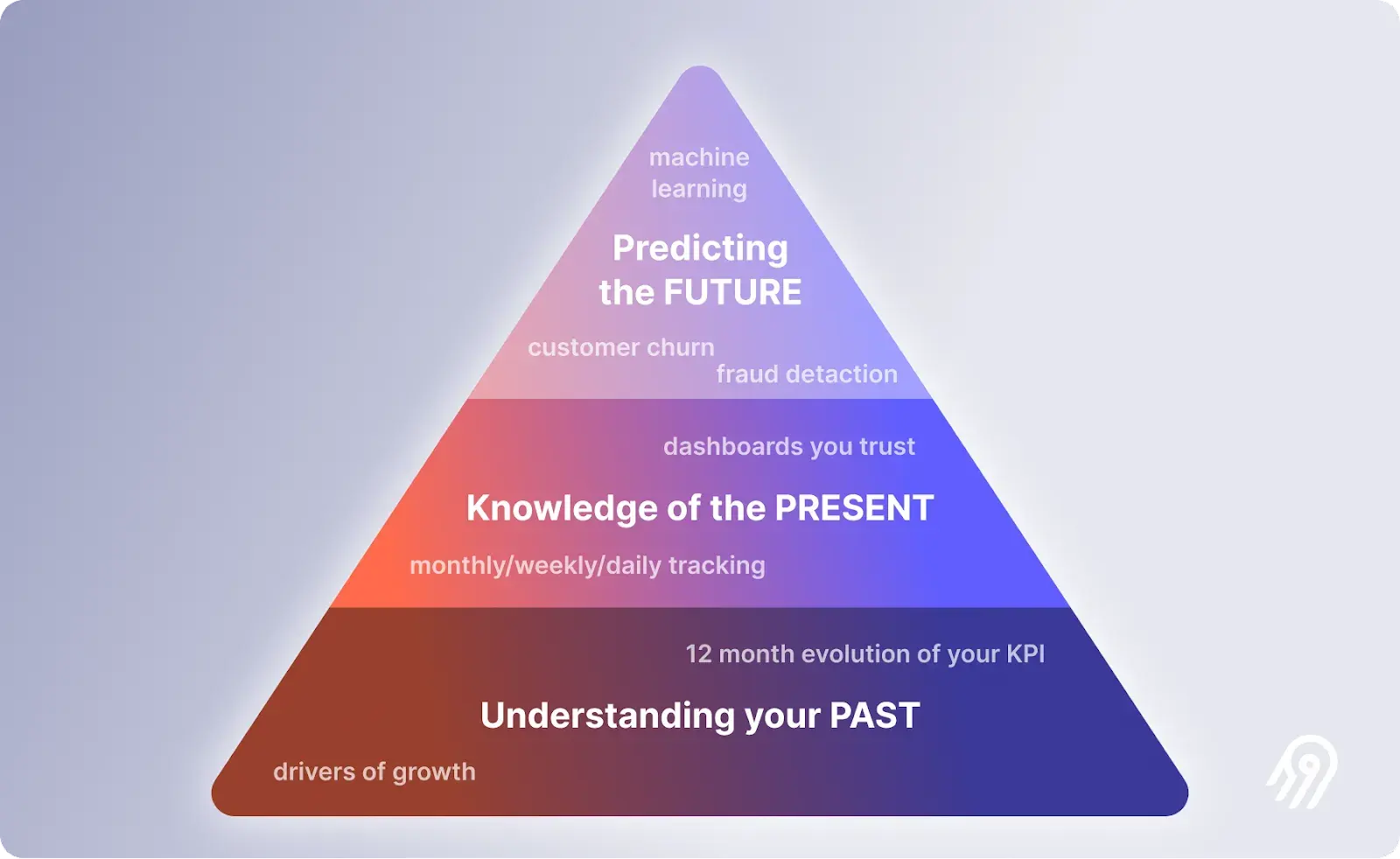 machine learning

Predicting the FUTURE

customer churn

fraud detaction

dashboards you trust

Knowledge of the PRESENT

monthly/weekly/daily tracking

12 month evolution of your KPI

Understanding your PAST

drivers of growth